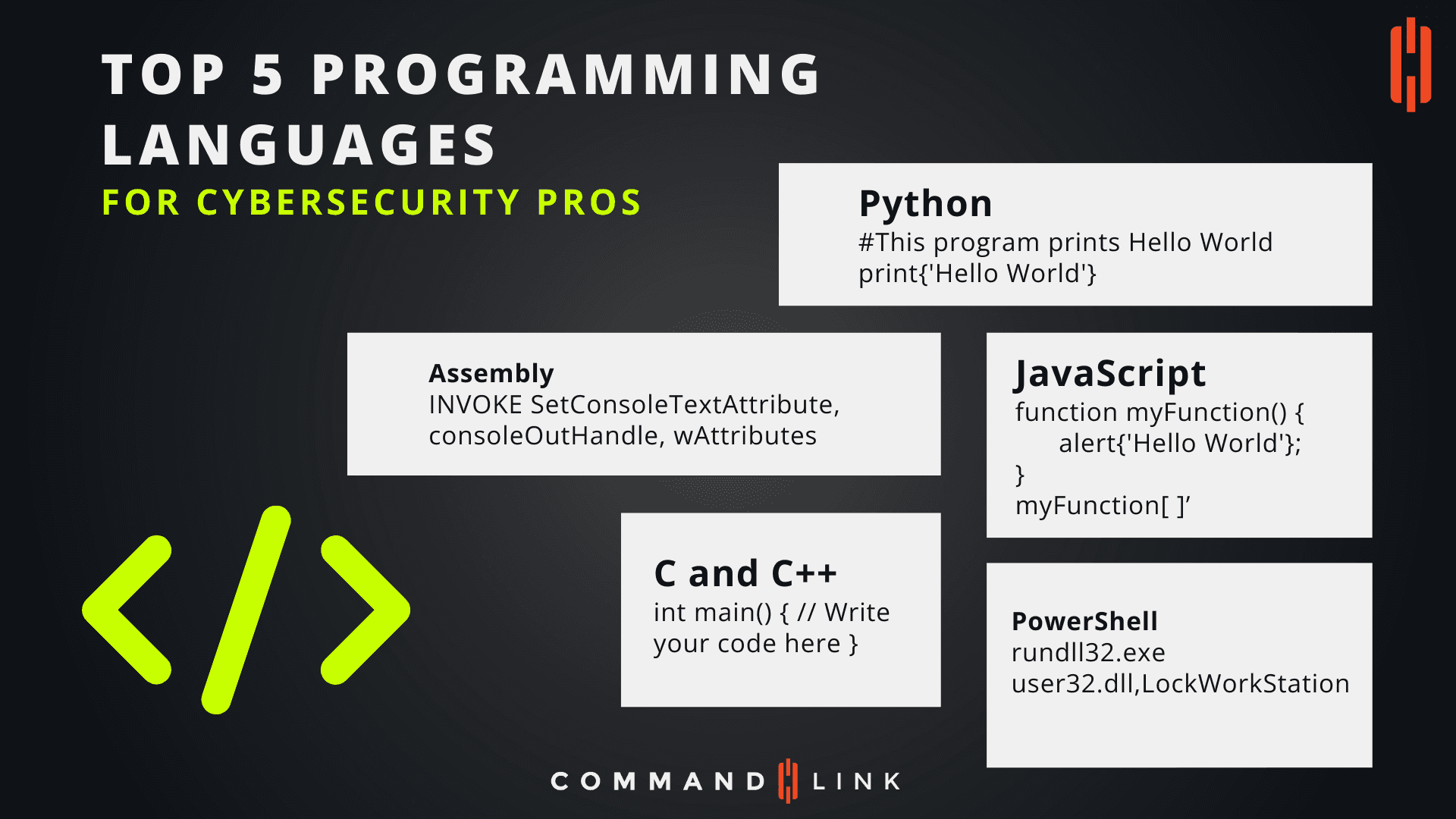 TOP 5 PROGRAMMING LANGUAGES
FOR CYBERSECURITY PROS

Python
#This program prints Hello World
print{'Hello World'}

Assembly
INVOKE SetConsoleTextAttribute, consoleOutHandle, wAttributes

JavaScript
function myFunction() {
alert{'Hello World'};
}
myFunction[ ]’

C and C++
int main() { // Write your code here }

PowerShell
rundll32.exe user32.dll,LockWorkStation

COMMAND LINK